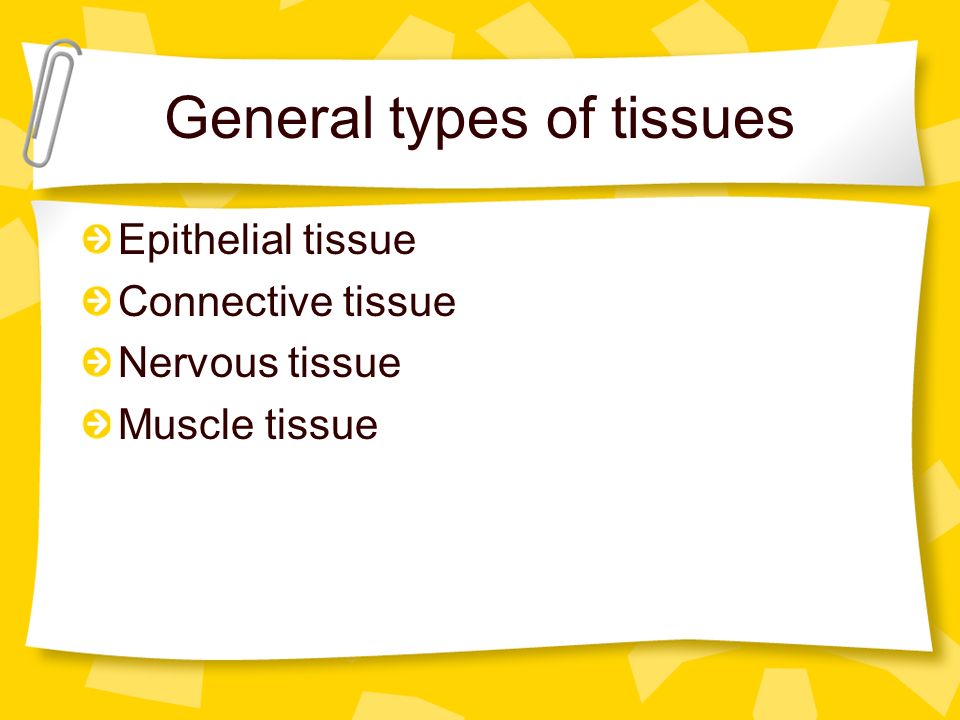 General types of tissues

Epithelial tissue
Connective tissue
Nervous tissue
Muscle tissue